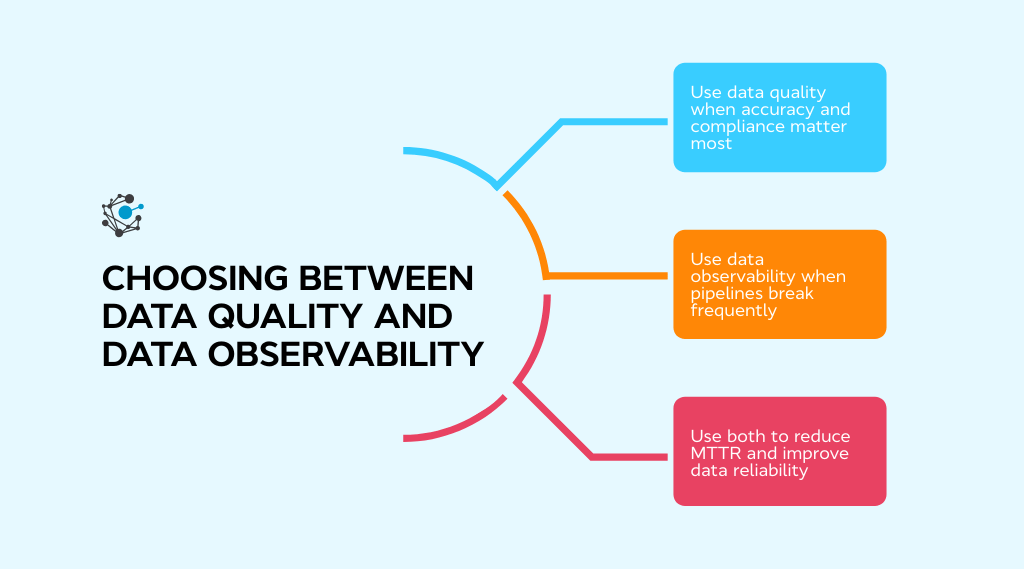 CHOOSING BETWEEN DATA QUALITY AND DATA OBSERVABILITY

Use data quality when accuracy and compliance matter most

Use data observability when pipelines break frequently

Use both to reduce MTTR and improve data reliability